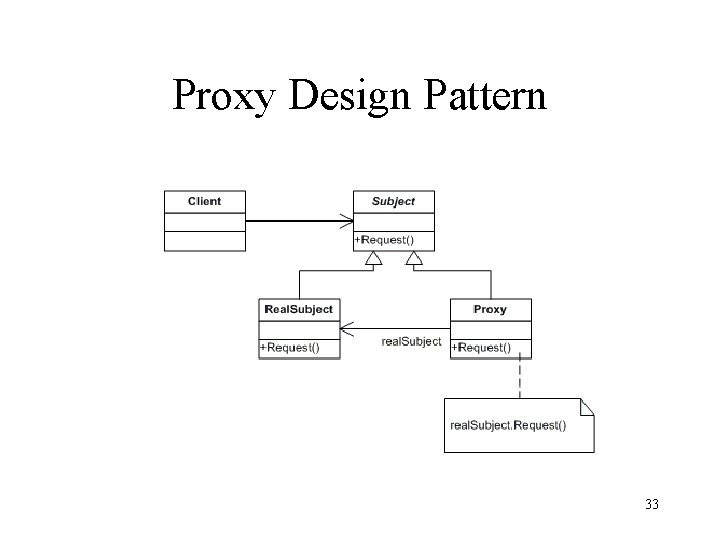 Proxy Design Pattern

Client

Subject

+Request()

RealSubject

+Request()

realSubject

Proxy

+Request()

realSubject.Request()

33